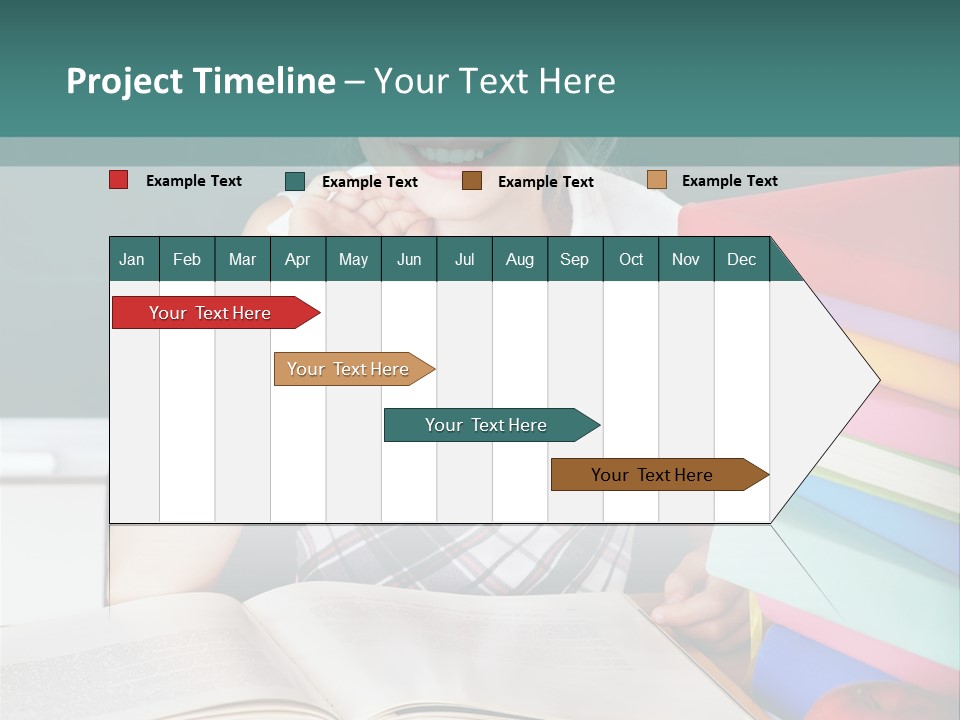 Project Timeline – Your Text Here

Example Text Example Text Example Text Example Text

| Jan | Feb | Mar | Apr | May | Jun | Jul | Aug | Sep | Oct | Nov | Dec |
|---|---|---|---|---|---|---|---|---|---|---|---|

Your Text Here

Your Text Here

Your Text Here

Your Text Here